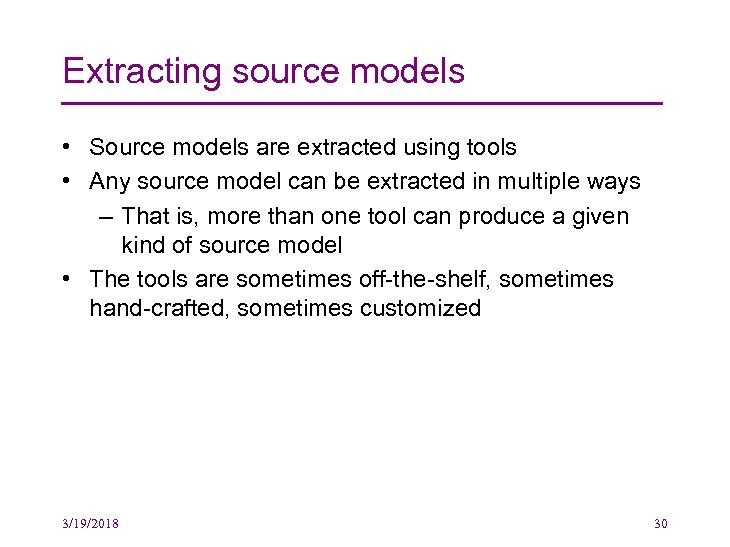 Extracting source models

• Source models are extracted using tools
• Any source model can be extracted in multiple ways
– That is, more than one tool can produce a given kind of source model
• The tools are sometimes off-the-shelf, sometimes hand-crafted, sometimes customized

3/19/2018

30